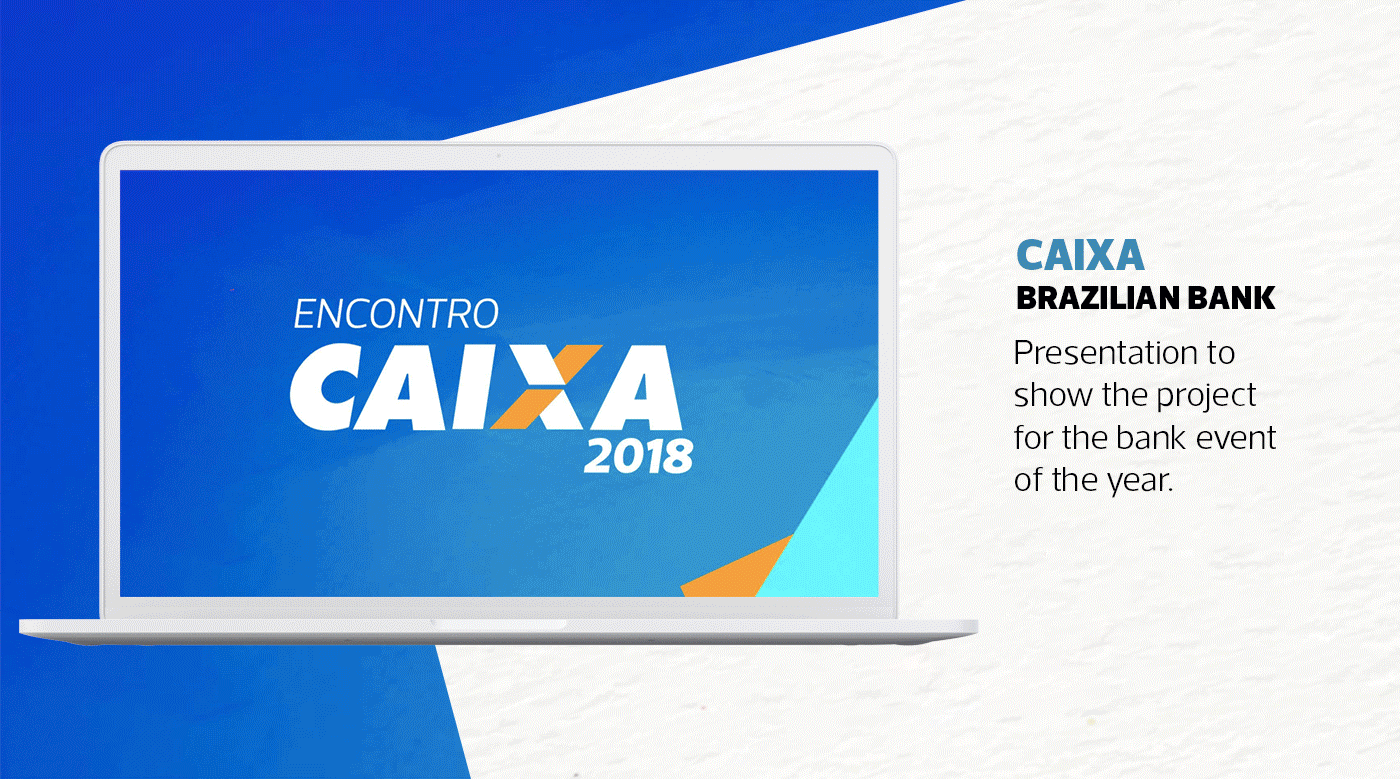 ENCONTRO
CAIXA
2018

CAIXA
BRAZILIAN BANK

Presentation to show the project for the bank event of the year.